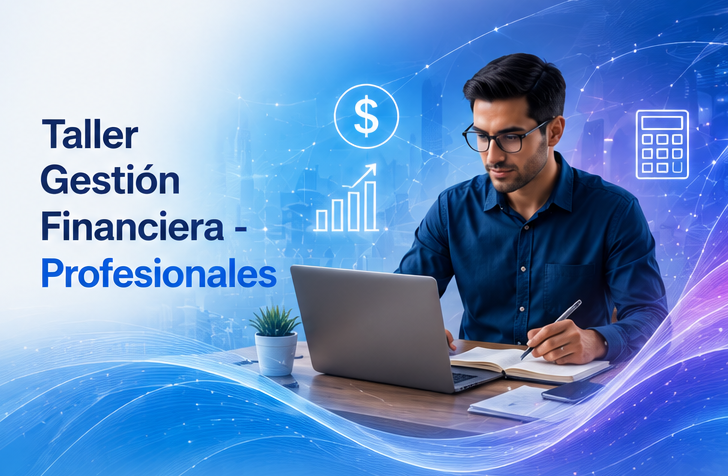 Taller Gestión Financiera - Profesionales

$